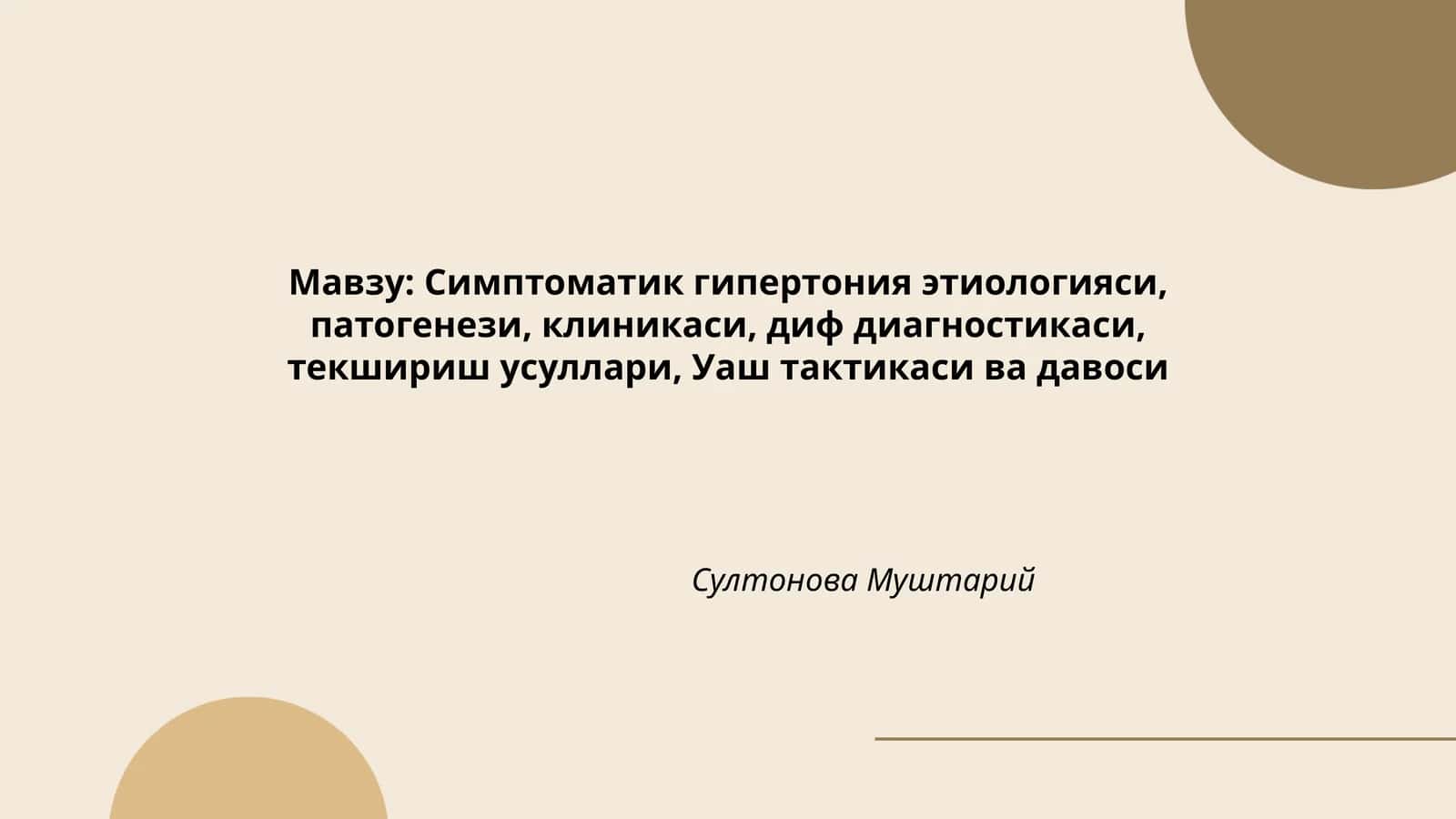 Мавзу: Симптоматик гипертония этиологияси, патогенези, клиникаси, диф диагностикаси, текшириш усуллари, Уаш тактикаси ва давоси

Султонова Муштарий